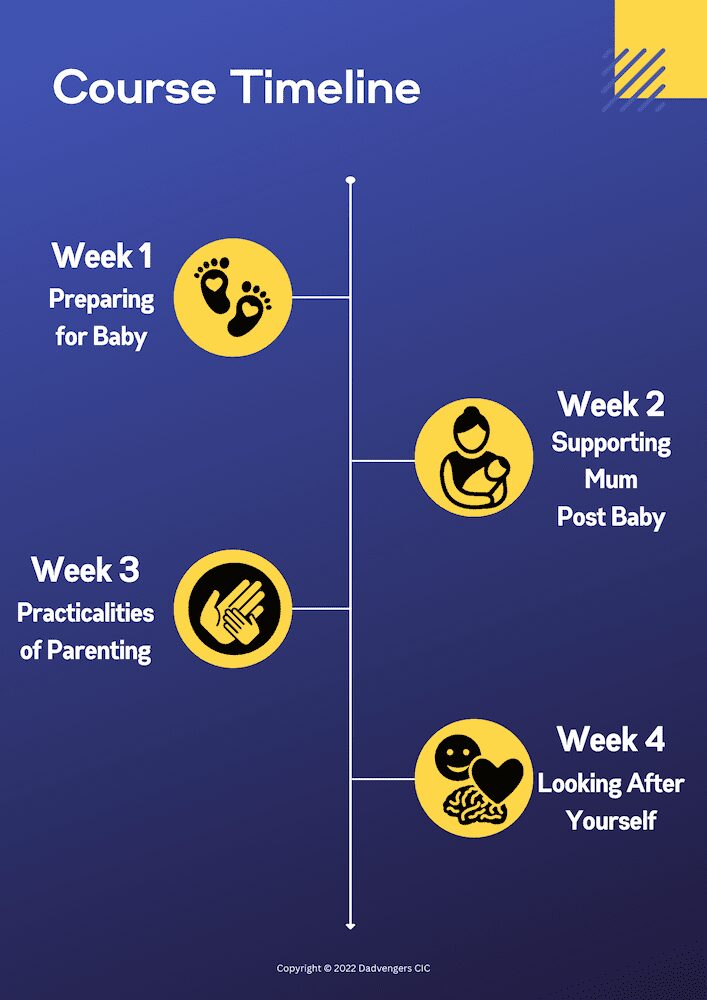 Course Timeline

Week 1
Preparing for Baby

Week 2
Supporting Mum Post Baby

Week 3
Practicalities of Parenting

Week 4
Looking After Yourself

Copyright © 2022 Dadvengers CIC